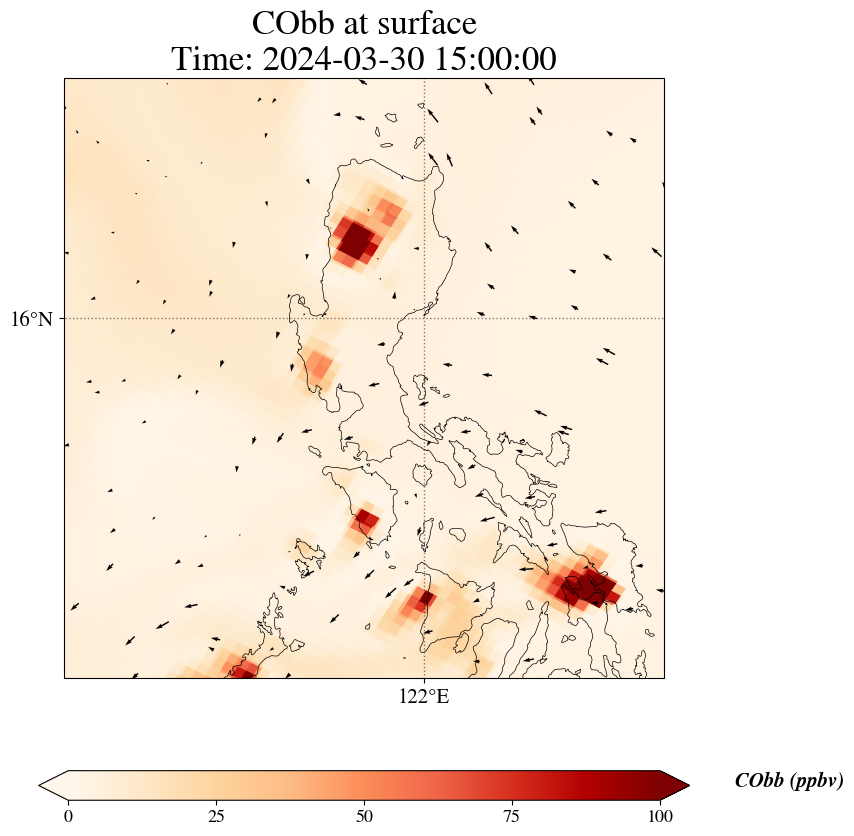 CObb at surface
Time: 2024-03-30 15:00:00

16°N

122°E

0
25
50
75
100

CObb (ppbv)